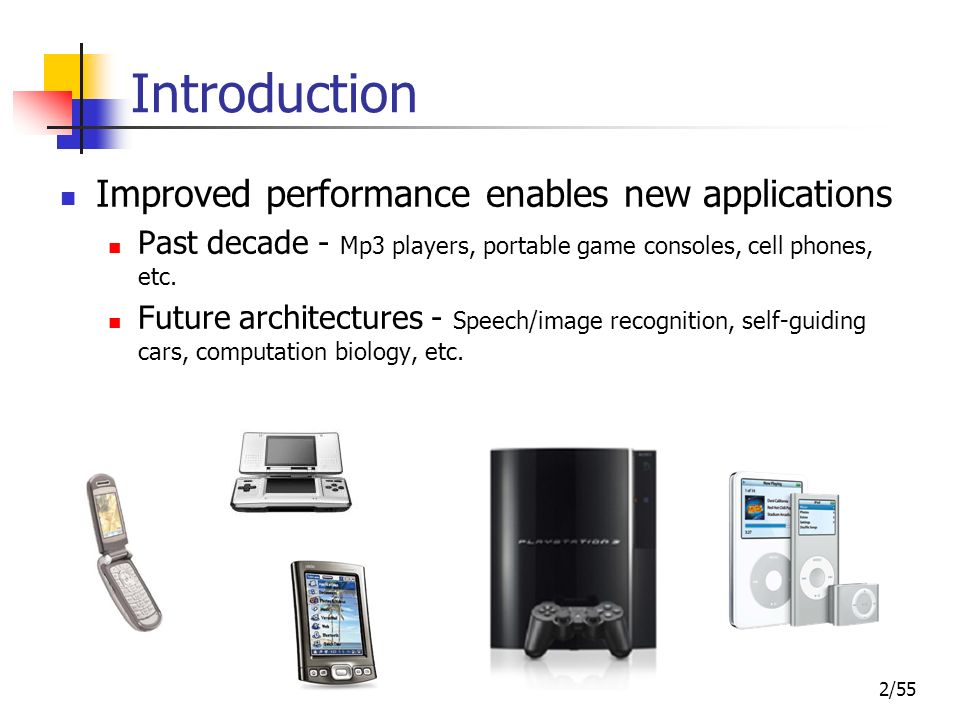 Introduction

Improved performance enables new applications

Past decade - Mp3 players, portable game consoles, cell phones, etc.

Future architectures - Speech/image recognition, self-guiding cars, computation biology, etc.

PLAYSTATION 3

2/55